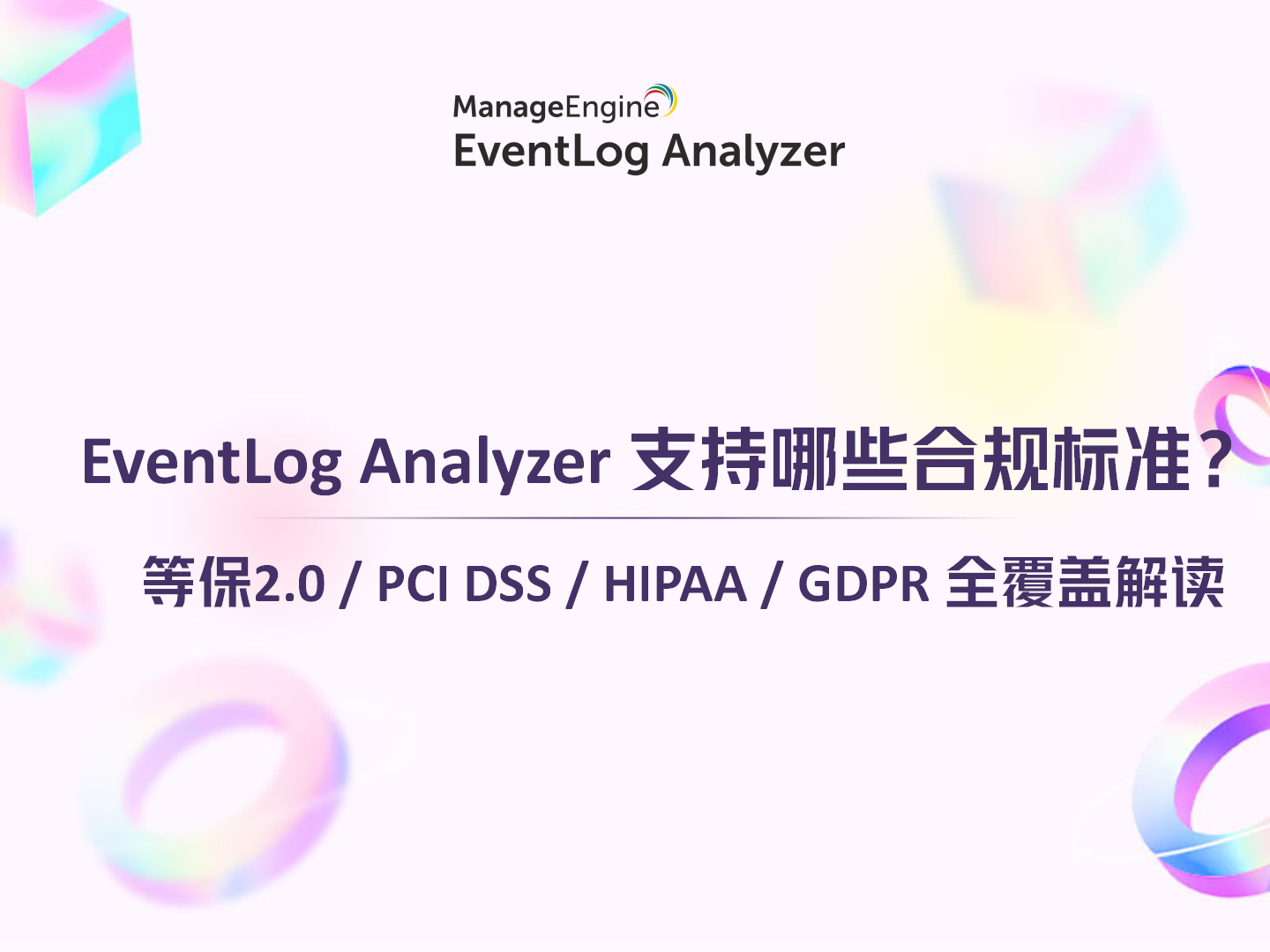 ManageEngine
EventLog Analyzer

EventLog Analyzer 支持哪些合规标准？

等保2.0 / PCI DSS / HIPAA / GDPR 全覆盖解读